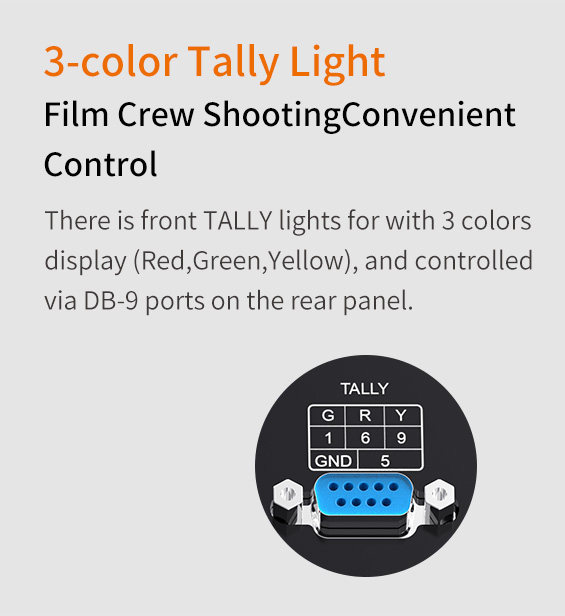 3-color Tally Light

Film Crew ShootingConvenient Control

There is front TALLY lights for with 3 colors display (Red,Green,Yellow), and controlled via DB-9 ports on the rear panel.

TALLY

| G | R | Y |
|---|---|---|
| 1 | 6 | 9 |
| GND | 5 | |